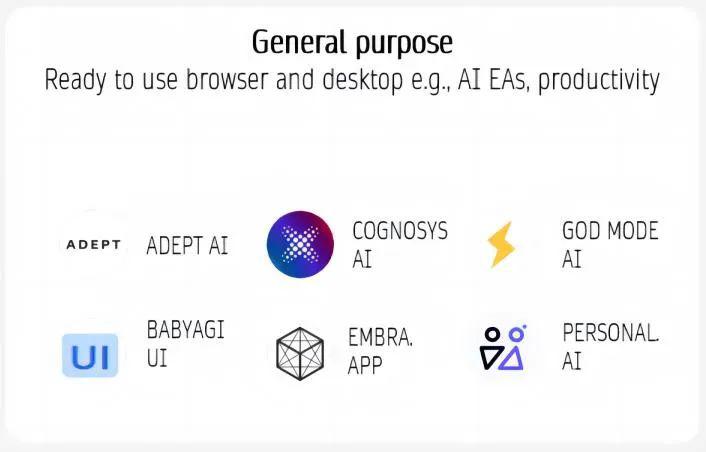 General purpose
Ready to use browser and desktop e.g., AI EAs, productivity

ADEPT ADEPT AI

COGNOSYS AI

GOD MODE AI

UI BABYAGI UI

EMBRA. APP

PERSONAL. AI